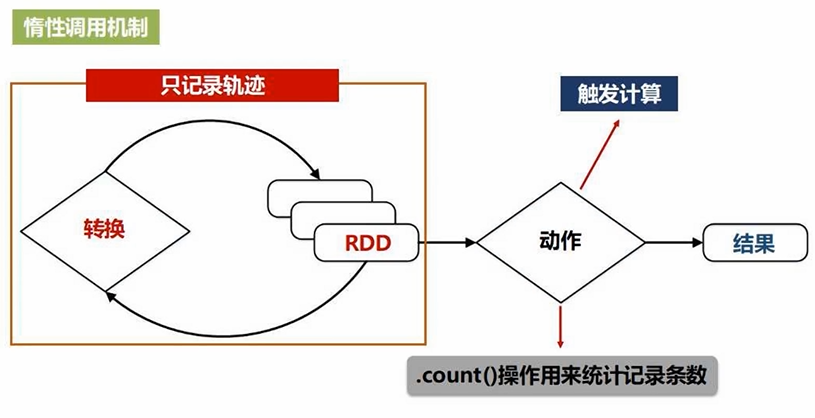 惰性调用机制

只记录轨迹

触发计算

转换

RDD

动作

结果

.count()操作用来统计记录条数